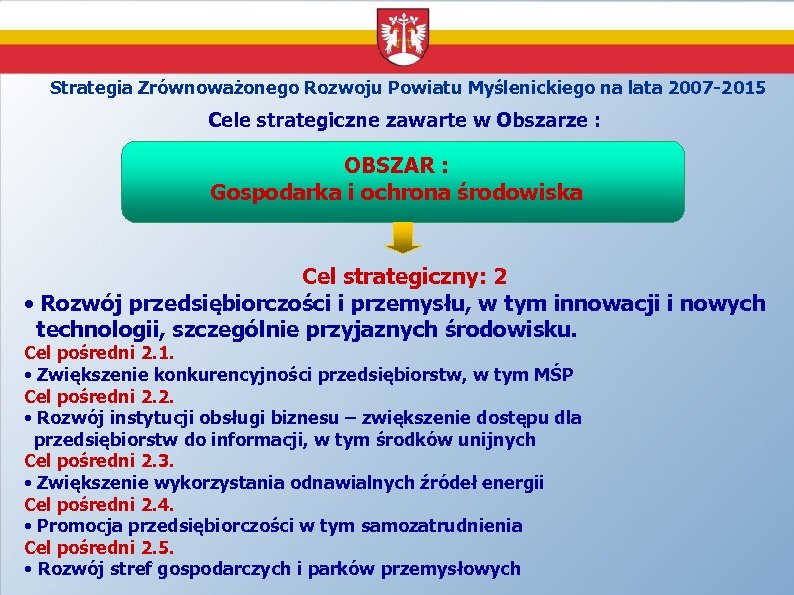 Strategia Zrównoważonego Rozwoju Powiatu Myślenickiego na lata 2007-2015

Cele strategiczne zawarte w Obszarze :

OBSZAR :
Gospodarka i ochrona środowiska

Cel strategiczny: 2

• Rozwój przedsiębiorczości i przemysłu, w tym innowacji i nowych technologii, szczególnie przyjaznych środowisku.

Cel pośredni 2.1.
• Zwiększenie konkurencyjności przedsiębiorstw, w tym MŚP
Cel pośredni 2.2.
• Rozwój instytucji obsługi biznesu – zwiększenie dostępu dla przedsiębiorstw do informacji, w tym środków unijnych
Cel pośredni 2.3.
• Zwiększenie wykorzystania odnawialnych źródeł energii
Cel pośredni 2.4.
• Promocja przedsiębiorczości w tym samozatrudnienia
Cel pośredni 2.5.
• Rozwój stref gospodarczych i parków przemysłowych